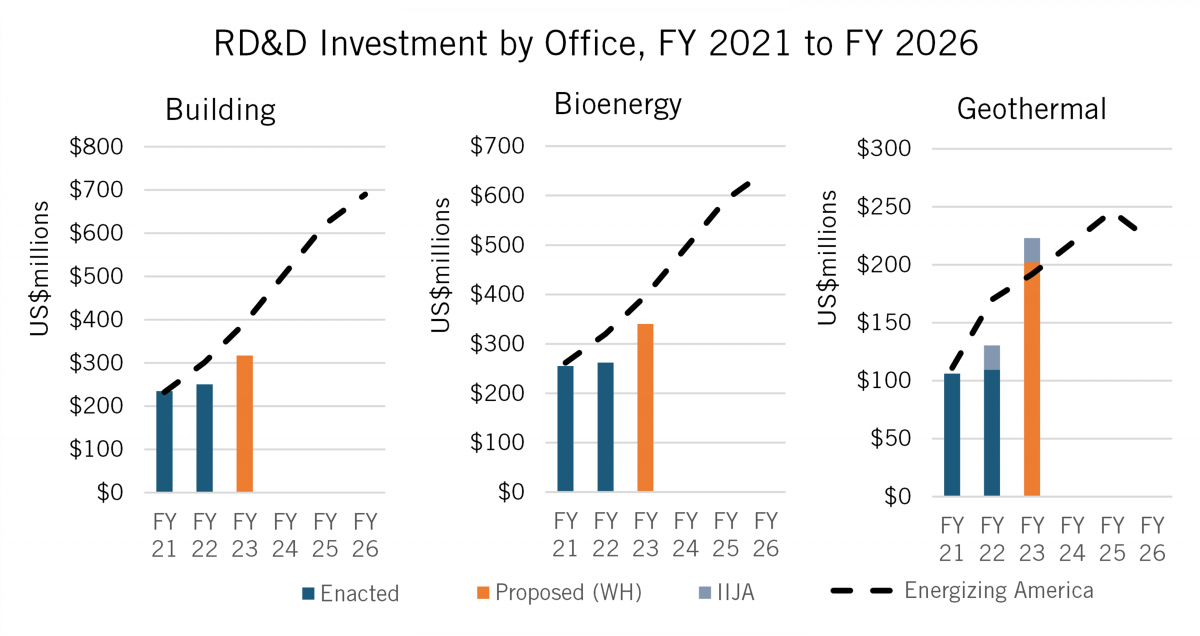 RD&D Investment by Office, FY 2021 to FY 2026

Building

US$millions

$800
$700
$600
$500
$400
$300
$200
$100
$0

FY 21 FY 22 FY 23 FY 24 FY 25 FY 26

Bioenergy

US$millions

$700
$600
$500
$400
$300
$200
$100
$0

FY 21 FY 22 FY 23 FY 24 FY 25 FY 26

Geothermal

US$millions

$300
$250
$200
$150
$100
$50
$0

FY 21 FY 22 FY 23 FY 24 FY 25 FY 26

Enacted Proposed (WH) IIJA Energizing America